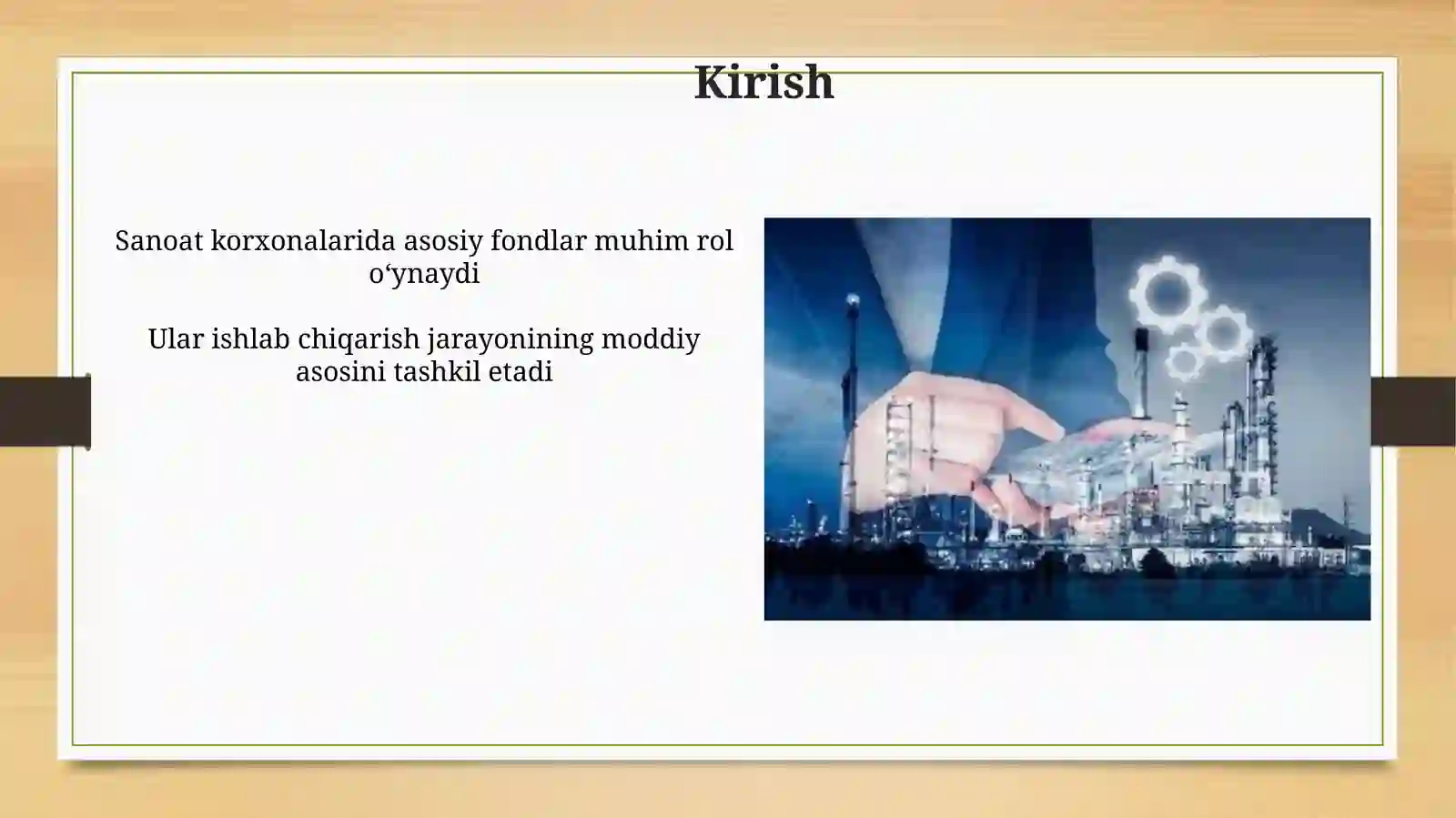 Kirish

Sanoat korxonalarida asosiy fondlar muhim rol o‘ynaydi

Ular ishlab chiqarish jarayonining moddiy asosini tashkil etadi